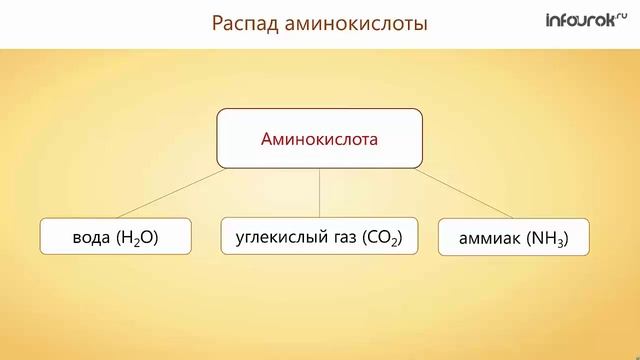 Распад аминокислоты

infourok.ru

Аминокислота

вода ($H_2O$)

углекислый газ ($CO_2$)

аммиак ($NH_3$)